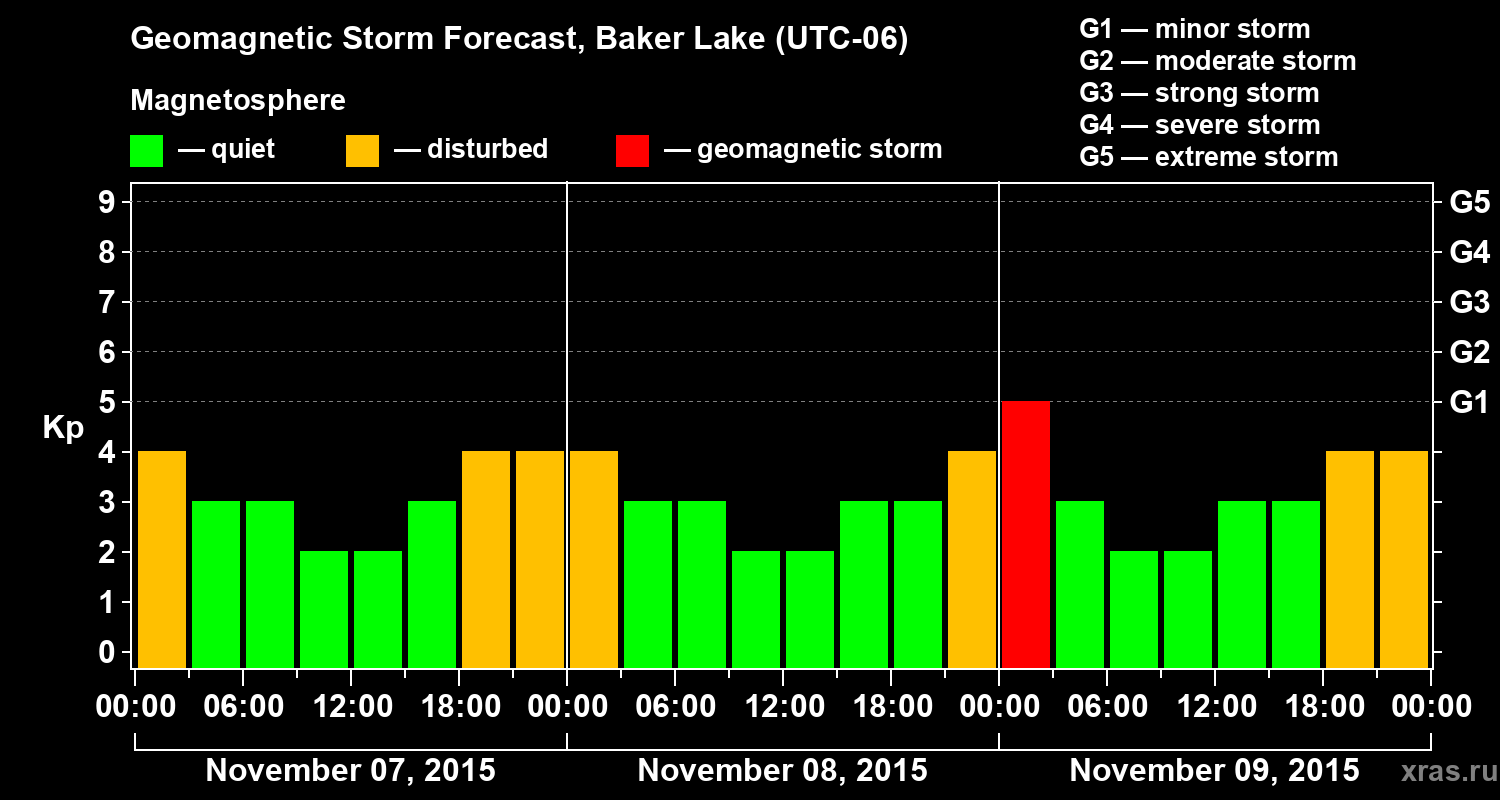 Geomagnetic Storm Forecast, Baker Lake (UTC-06)

Magnetosphere

— quiet — disturbed — geomagnetic storm

G1 — minor storm
G2 — moderate storm
G3 — strong storm
G4 — severe storm
G5 — extreme storm

Kp

9
8
7
6
5
4
3
2
1
0

G5
G4
G3
G2
G1

00:00 06:00 12:00 18:00 00:00 06:00 12:00 18:00 00:00 06:00 12:00 18:00 00:00

November 07, 2015
November 08, 2015
November 09, 2015

xras.ru